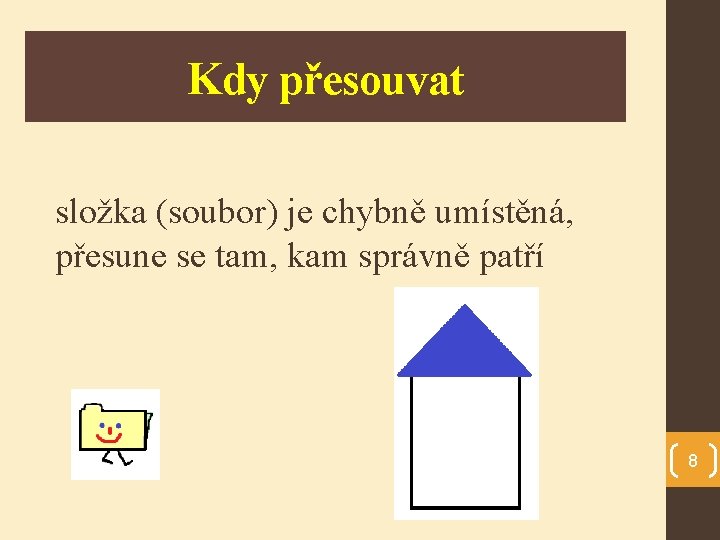 Kdy přesouvat

složka (soubor) je chybně umístěná, přesune se tam, kam správně patří

8